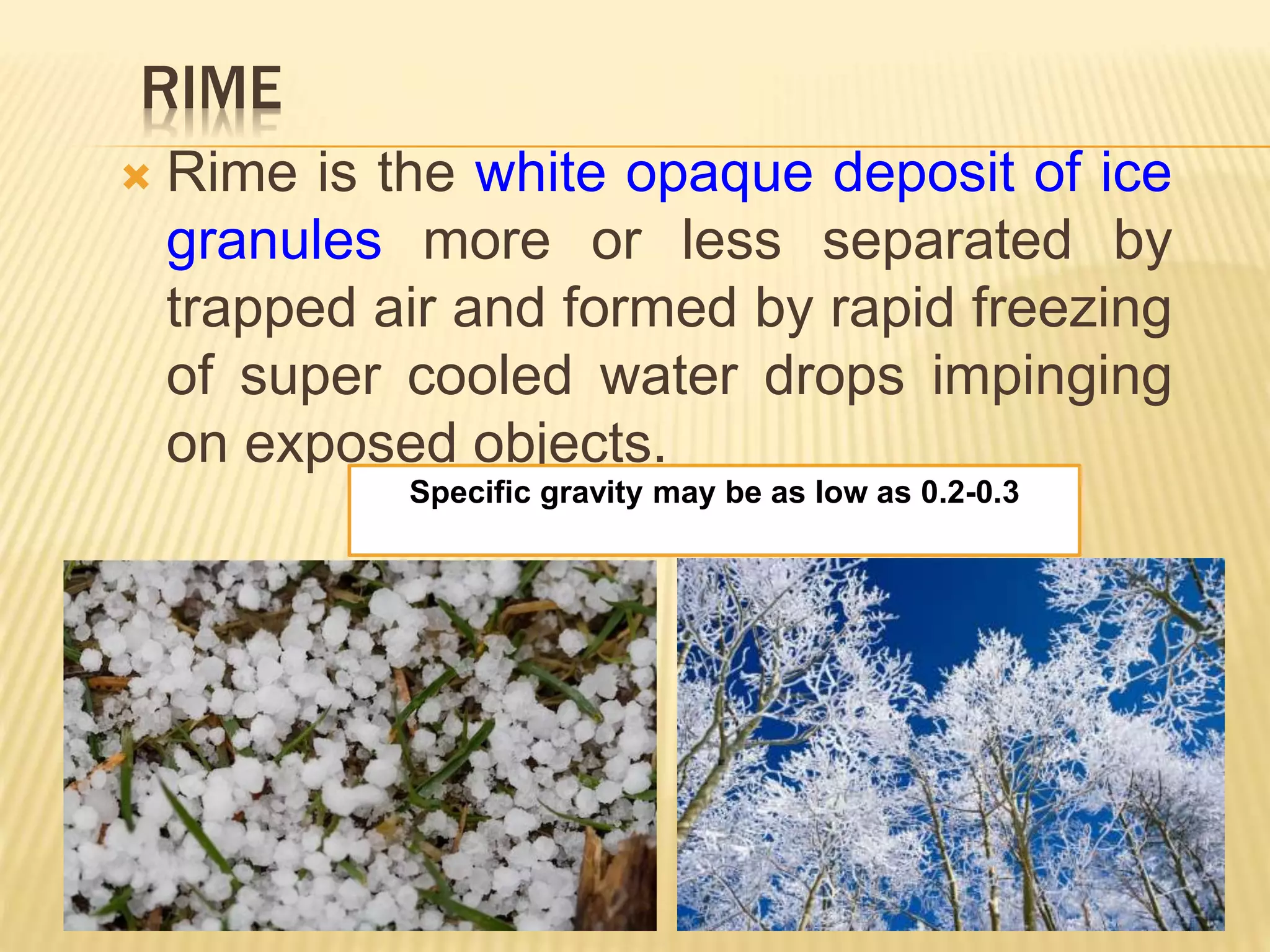 RIME

Rime is the white opaque deposit of ice granules more or less separated by trapped air and formed by rapid freezing of super cooled water drops impinging on exposed objects.

Specific gravity may be as low as 0.2-0.3